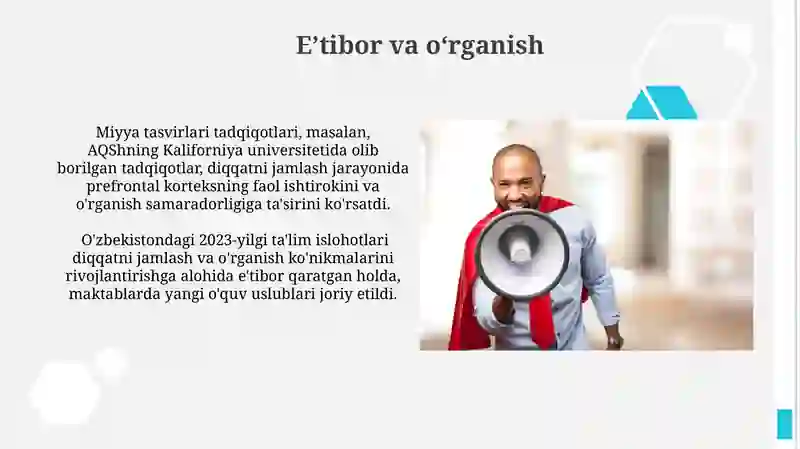 E’tibor va o‘rganish

Miyya tasvirlari tadqiqotlari, masalan, AQShning Kaliforniya universitetida olib borilgan tadqiqotlar, diqqatni jamlash jarayonida prefrontal korteksning faol ishtirokini va o'rganish samaradorligiga ta'sirini ko'rsatdi.

O'zbekistondagi 2023-yilgi ta'lim islohotlari diqqatni jamlash va o'rganish ko'nikmalarini rivojlantirishga alohida e'tibor qaratgan holda, maktablarda yangi o'quv uslublari joriy etildi.